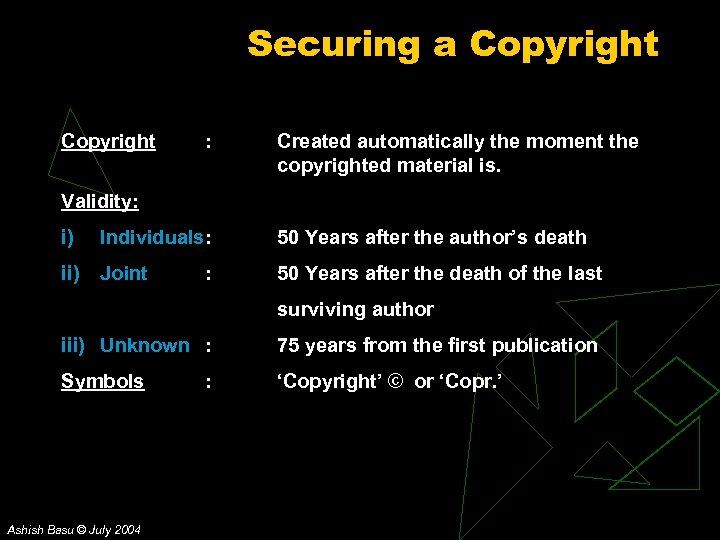 Securing a Copyright

Copyright : Created automatically the moment the copyrighted material is.

Validity:

i) Individuals: 50 Years after the author's death

ii) Joint : 50 Years after the death of the last surviving author

iii) Unknown : 75 years from the first publication

Symbols : 'Copyright' © or 'Copr.'

Ashish Basu © July 2004